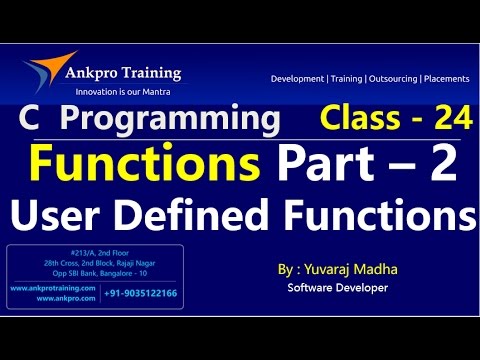 Ankpro Training
Innovation is our Mantra

Development | Training | Outsourcing | Placements

C Programming Class - 24

Functions Part – 2

User Defined Functions

#213/A, 2nd Floor
28th Cross, 2nd Block, Rajaji Nagar
Opp SBI Bank, Bangalore - 10

www.ankprotraining.com
www.ankpro.com

+91-9035122166

By : Yuvaraj Madha
Software Developer